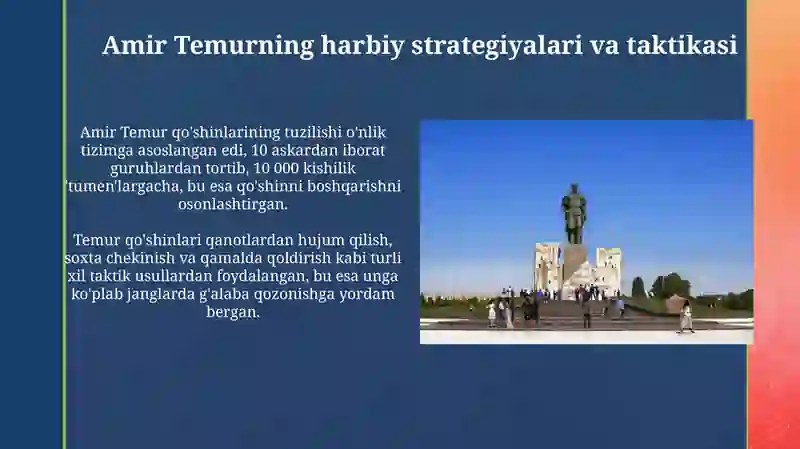 Amir Temurning harbiy strategiyalari va taktikasi

Amir Temur qo'shinlarining tuzilishi o'nlik tizimga asoslangan edi, 10 askardan iborat guruhlardan tortib, 10 000 kishilik 'tumen'largacha, bu esa qo'shinni boshqarishni osonlashtirgan.

Temur qo'shinlari qanotlardan hujum qilish, soxta chekinish va qamalda qoldirish kabi turli xil taktik usullardan foydalangan, bu esa unga ko'plab janglarda g'alaba qozonishga yordam bergan.